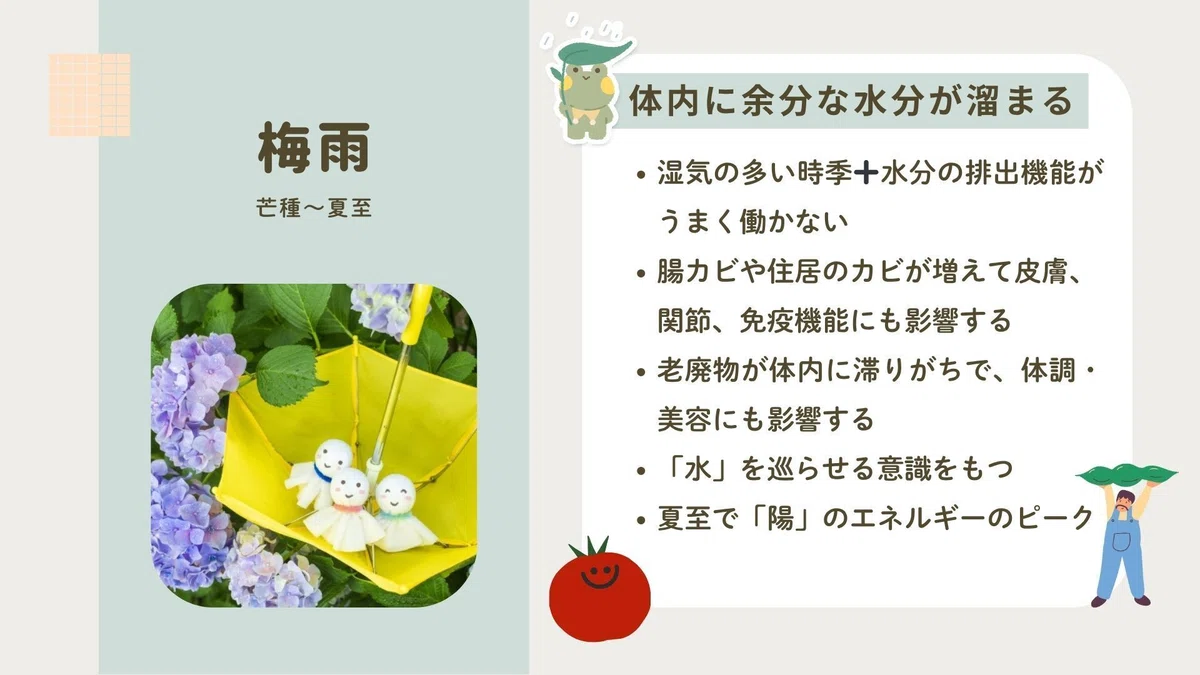 梅雨

芒種〜夏至

体内に余分な水分が溜まる

• 湿気の多い時季➕水分の排出機能がうまく働かない
• 腸カビや住居のカビが増えて皮膚、関節、免疫機能にも影響する
• 老廃物が体内に滞りがちで、体調・美容にも影響する
• 「水」を巡らせる意識をもつ
• 夏至で「陽」のエネルギーのピーク